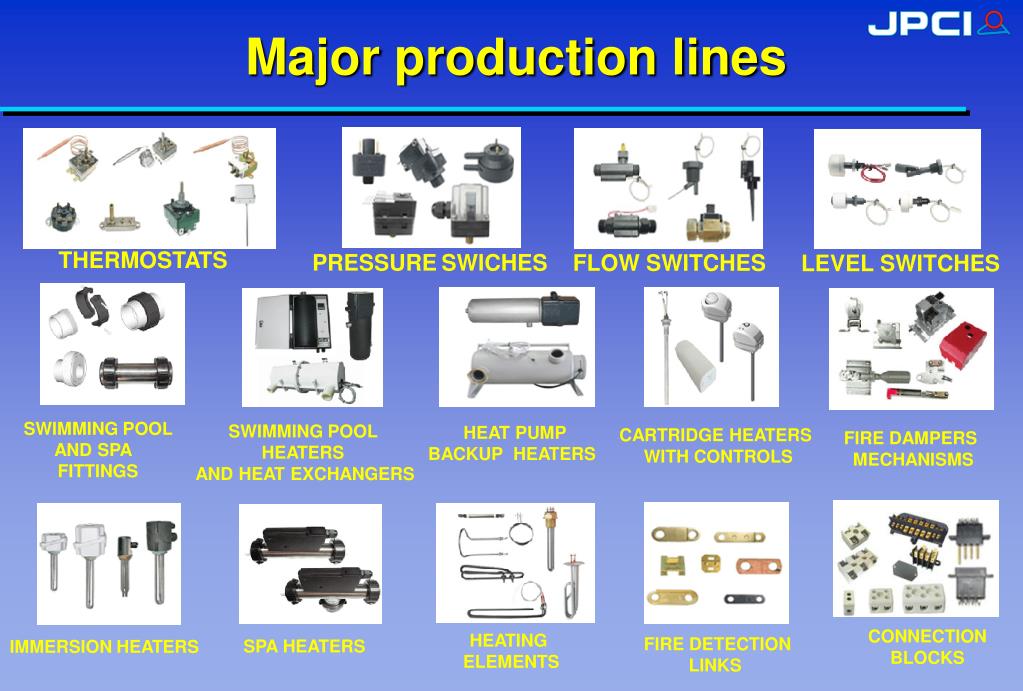 JPCI

Major production lines

THERMOSTATS

PRESSURE SWICHES

FLOW SWITCHES

LEVEL SWITCHES

SWIMMING POOL AND SPA FITTINGS

SWIMMING POOL HEATERS AND HEAT EXCHANGERS

HEAT PUMP BACKUP HEATERS

CARTRIDGE HEATERS WITH CONTROLS

FIRE DAMPERS MECHANISMS

IMMERSION HEATERS

SPA HEATERS

HEATING ELEMENTS

FIRE DETECTION LINKS

CONNECTION BLOCKS